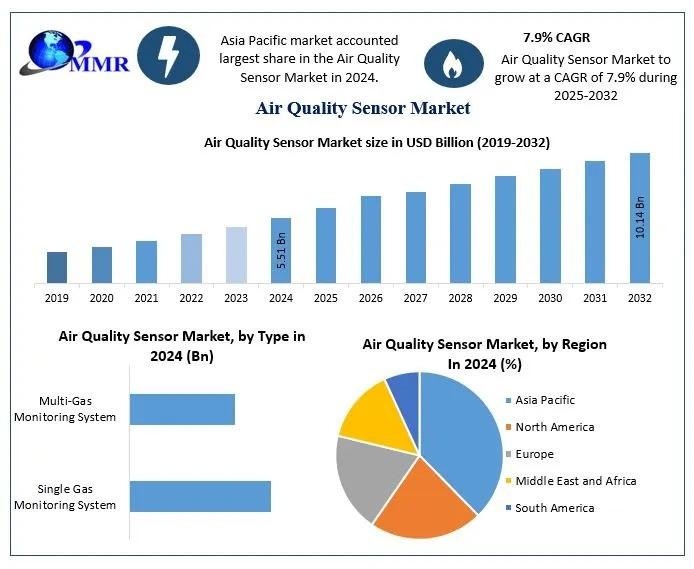 MMR

Asia Pacific market accounted largest share in the Air Quality Sensor Market in 2024.

7.9% CAGR

Air Quality Sensor Market to grow at a CAGR of 7.9% during 2025-2032

Air Quality Sensor Market

Air Quality Sensor Market size in USD Billion (2019-2032)

5.51 Bn

10.14 Bn

2019 2020 2021 2022 2023 2024 2025 2026 2027 2028 2029 2030 2031 2032

Air Quality Sensor Market, by Type in 2024 (Bn)

Multi-Gas Monitoring System

Single Gas Monitoring System

Air Quality Sensor Market, by Region In 2024 (%)

Asia Pacific

North America

Europe

Middle East and Africa

South America